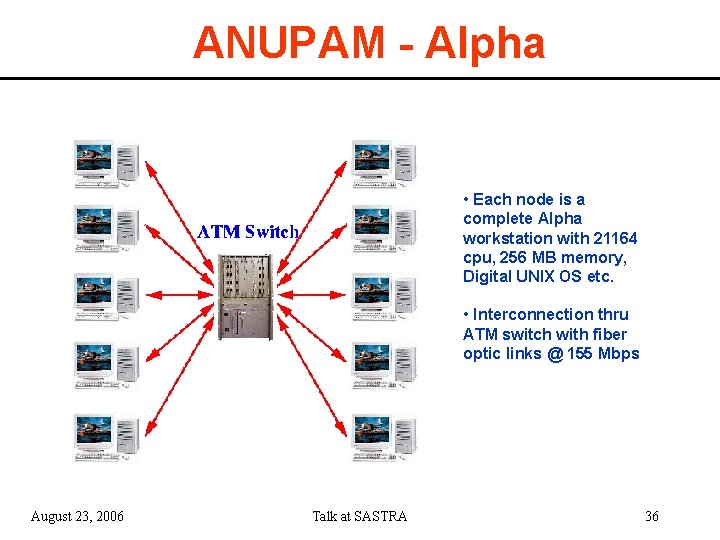 ANUPAM - Alpha

ATM Switch

• Each node is a complete Alpha workstation with 21164 cpu, 256 MB memory, Digital UNIX OS etc.

• Interconnection thru ATM switch with fiber optic links @ 155 Mbps

August 23, 2006

Talk at SASTRA

36